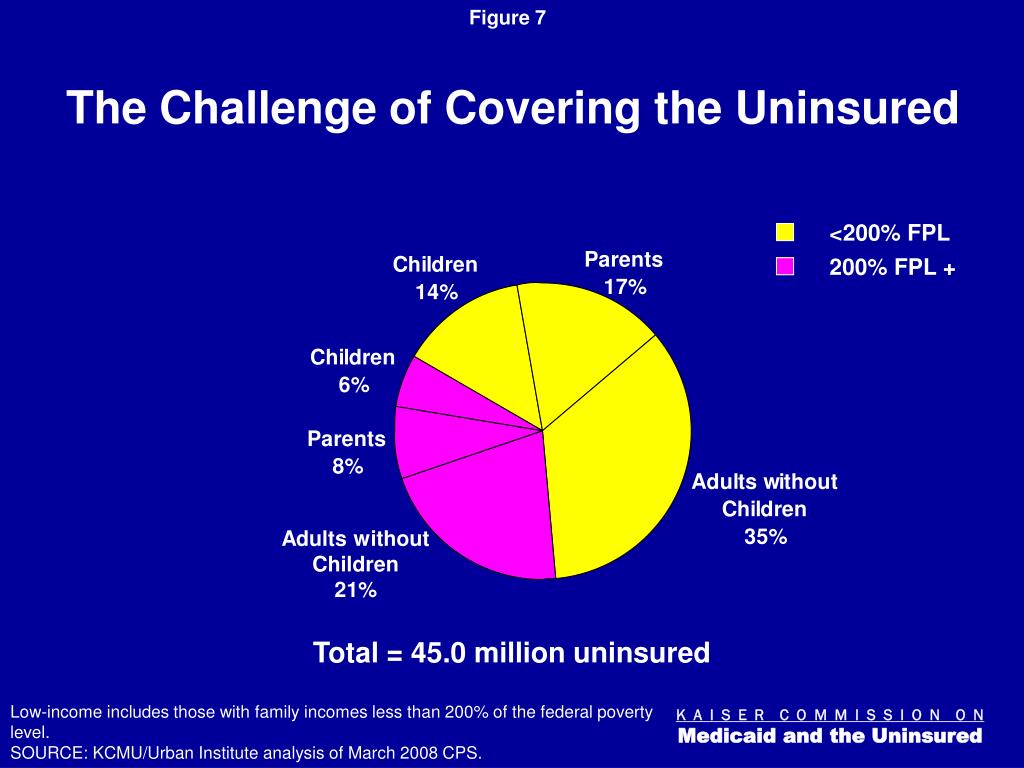 Figure 7

The Challenge of Covering the Uninsured

<200% FPL
200% FPL +

Children
14%

Parents
17%

Children
6%

Parents
8%

Adults without Children
35%

Adults without Children
21%

Total = 45.0 million uninsured

Low-income includes those with family incomes less than 200% of the federal poverty level.
SOURCE: KCMU/Urban Institute analysis of March 2008 CPS.

KAISER COMMISSION ON
Medicaid and the Uninsured